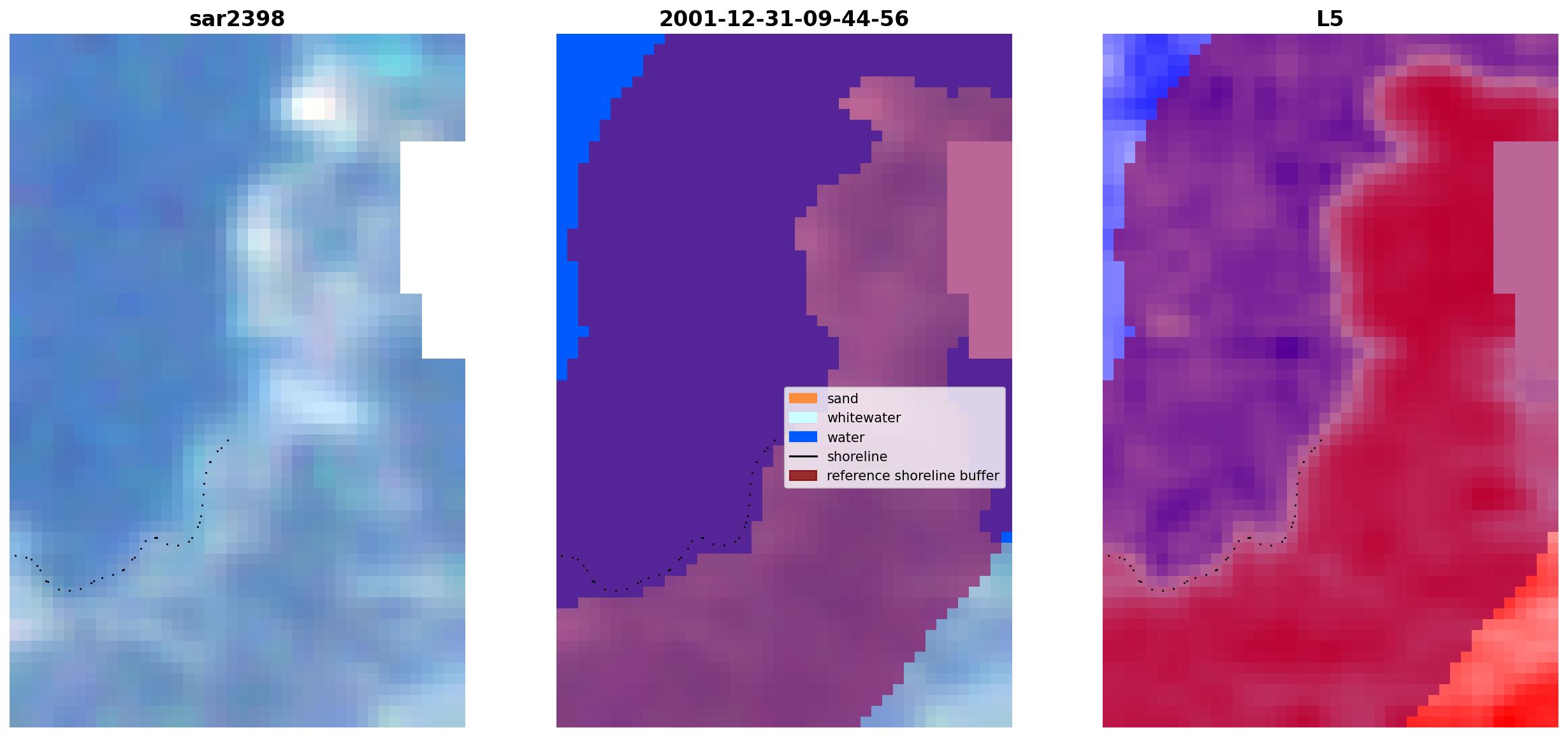 sar2398

2001-12-31-09-44-56

sand
whitewater
water
shoreline
reference shoreline buffer

L5